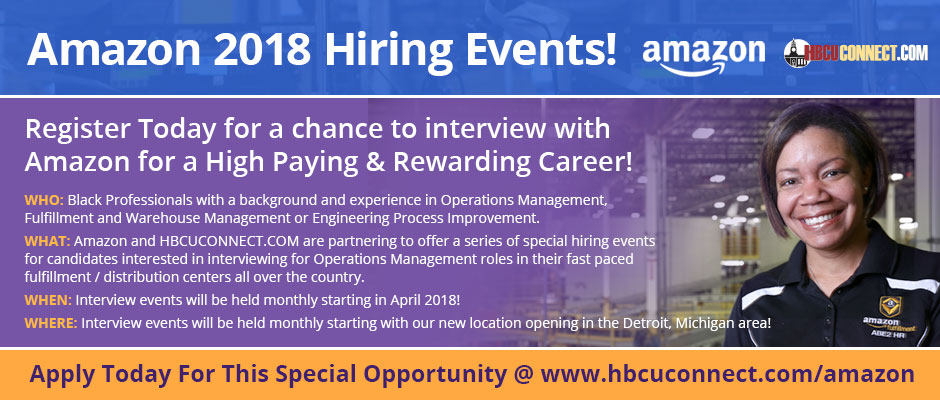 Amazon 2018 Hiring Events!

amazon

HBCUCONNECT.COM

Register Today for a chance to interview with Amazon for a High Paying & Rewarding Career!

WHO: Black Professionals with a background and experience in Operations Management, Fulfillment and Warehouse Management or Engineering Process Improvement.

WHAT: Amazon and HBCUCONNECT.COM are partnering to offer a series of special hiring events for candidates interested in interviewing for Operations Management roles in their fast paced fulfillment / distribution centers all over the country.

WHEN: Interview events will be held monthly starting in April 2018!

WHERE: Interview events will be held monthly starting with our new location opening in the Detroit, Michigan area!

amazon fulfillment

ABE2 HR

Apply Today For This Special Opportunity @ www.hbcuconnect.com/amazon